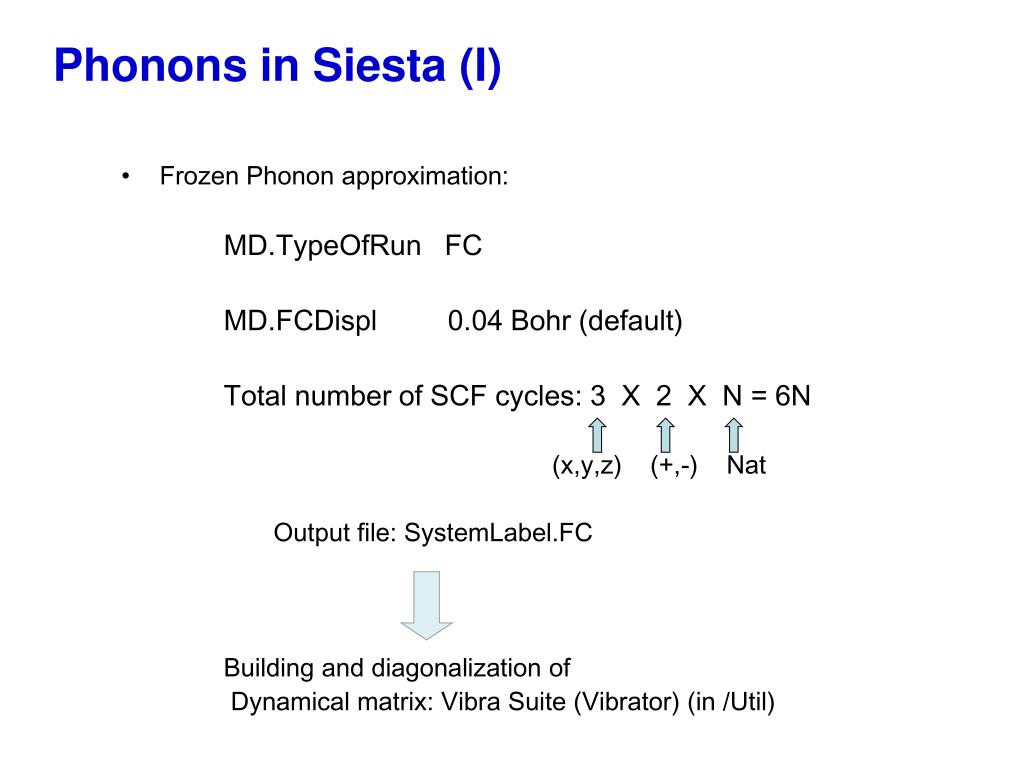 Phonons in Siesta (I)

• Frozen Phonon approximation:

MD.TypeOfRun FC

MD.FCDispl 0.04 Bohr (default)

Total number of SCF cycles: 3 X 2 X N = 6N

(x,y,z) (+,-) Nat

Output file: SystemLabel.FC

Building and diagonalization of
Dynamical matrix: Vibra Suite (Vibrator) (in /Util)